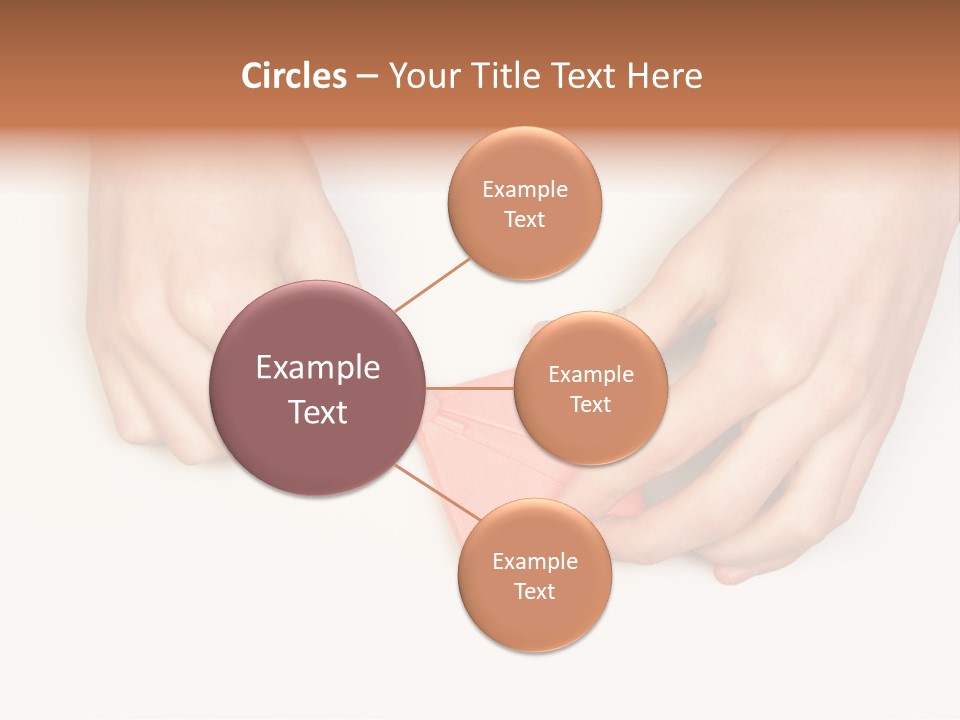 Circles – Your Title Text Here

Example Text

Example Text

Example Text

Example Text